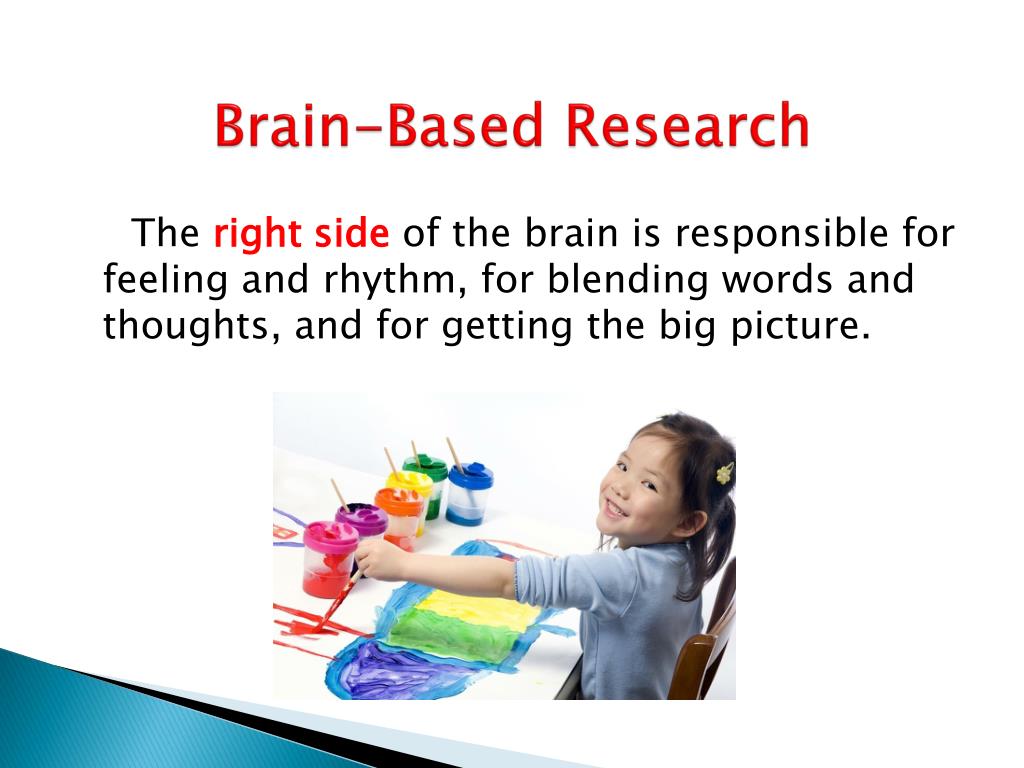 Brain-Based Research

The right side of the brain is responsible for feeling and rhythm, for blending words and thoughts, and for getting the big picture.